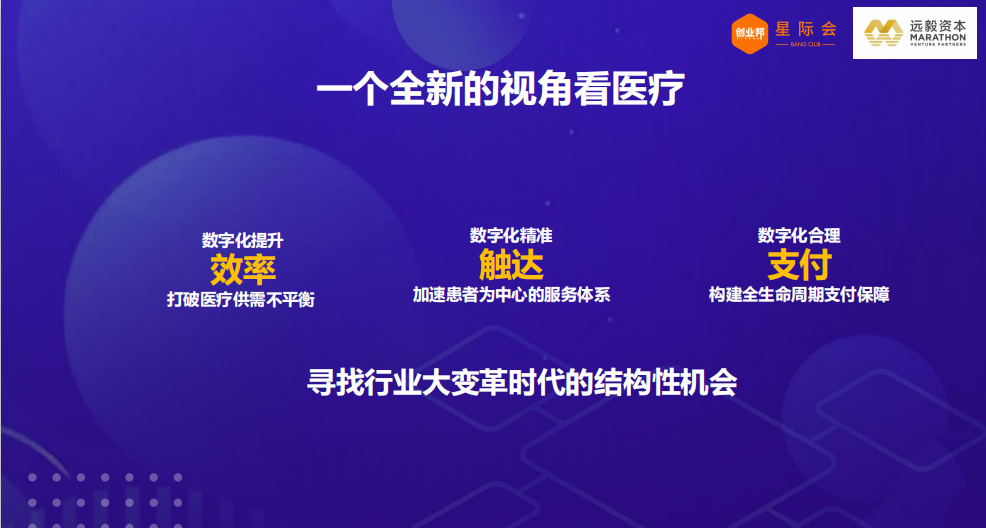 创业邦 星际会 BANG CLUB

远毅资本 MARATHON VENTURE PARTNERS

一个全新的视角看医疗

数字化提升
效率
打破医疗供需不平衡

数字化精准
触达
加速患者为中心的服务体系

数字化合理
支付
构建全生命周期支付保障

寻找行业大变革时代的结构性机会